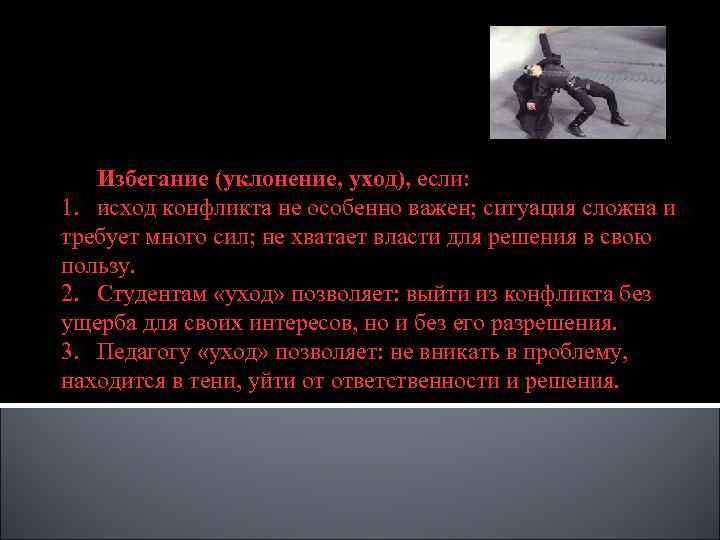 Избегание (уклонение, уход), если:

1. исход конфликта не особенно важен; ситуация сложна и требует много сил; не хватает власти для решения в свою пользу.

2. Студентам «уход» позволяет: выйти из конфликта без ущерба для своих интересов, но и без его разрешения.

3. Педагогу «уход» позволяет: не вникать в проблему, находится в тени, уйти от ответственности и решения.